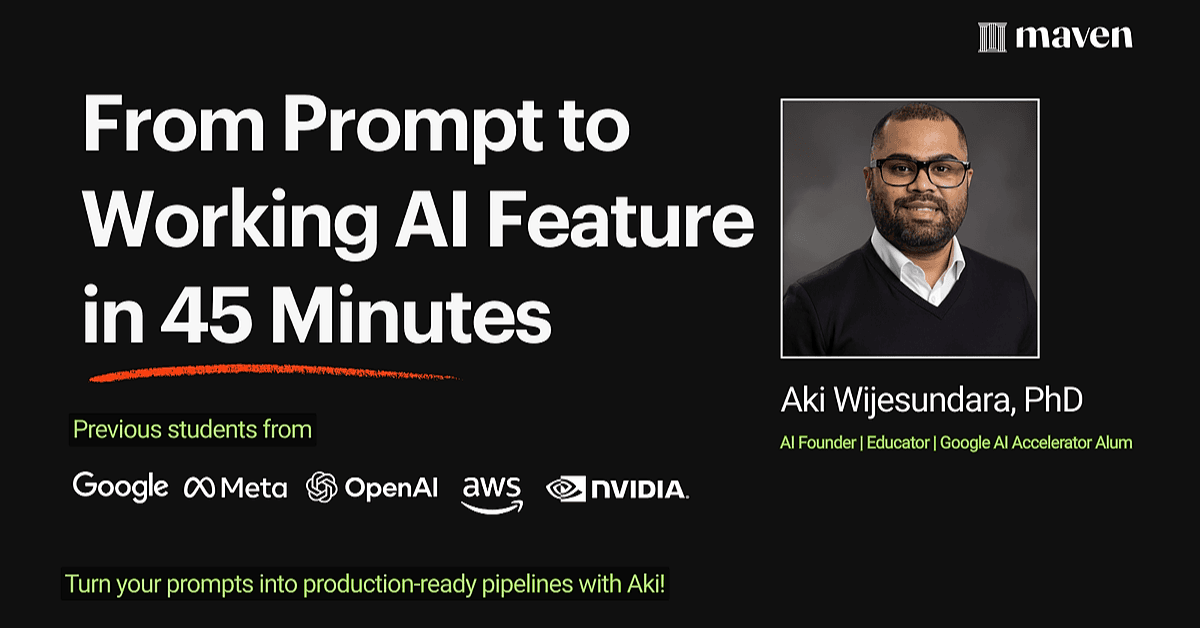 maven

From Prompt to Working AI Feature in 45 Minutes

Aki Wijesundara, PhD

AI Founder | Educator | Google AI Accelerator Alum

Previous students from

Google Meta OpenAI aws NVIDIA.

Turn your prompts into production-ready pipelines with Aki!